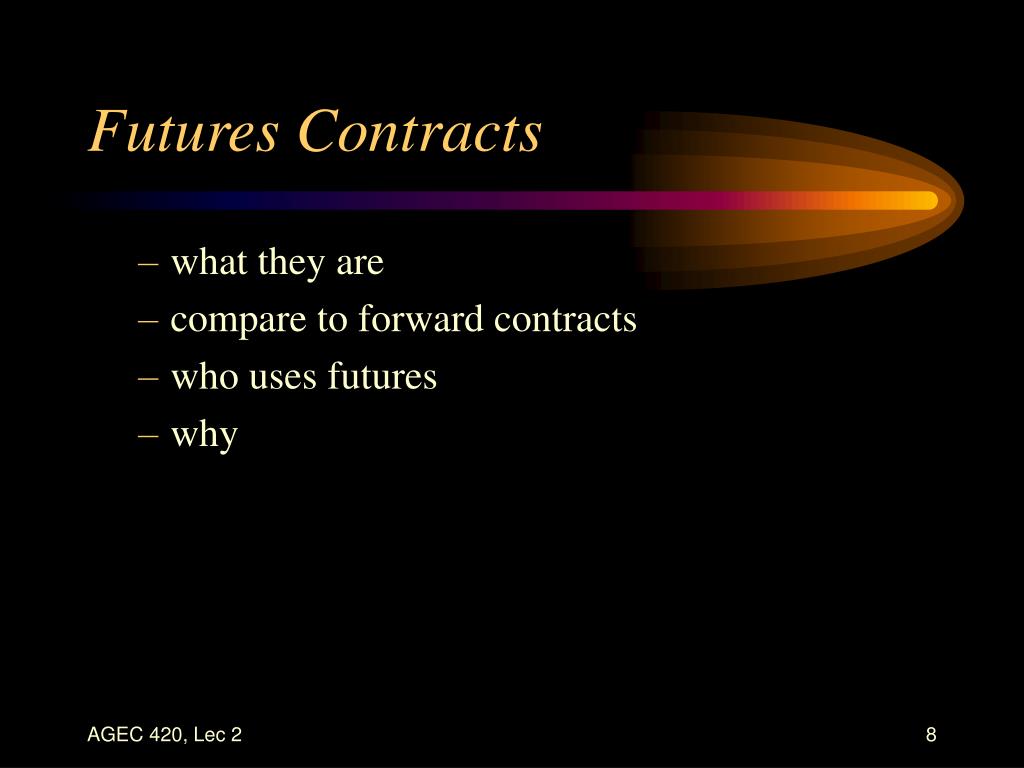 Futures Contracts

– what they are
– compare to forward contracts
– who uses futures
– why

AGEC 420, Lec 2

8